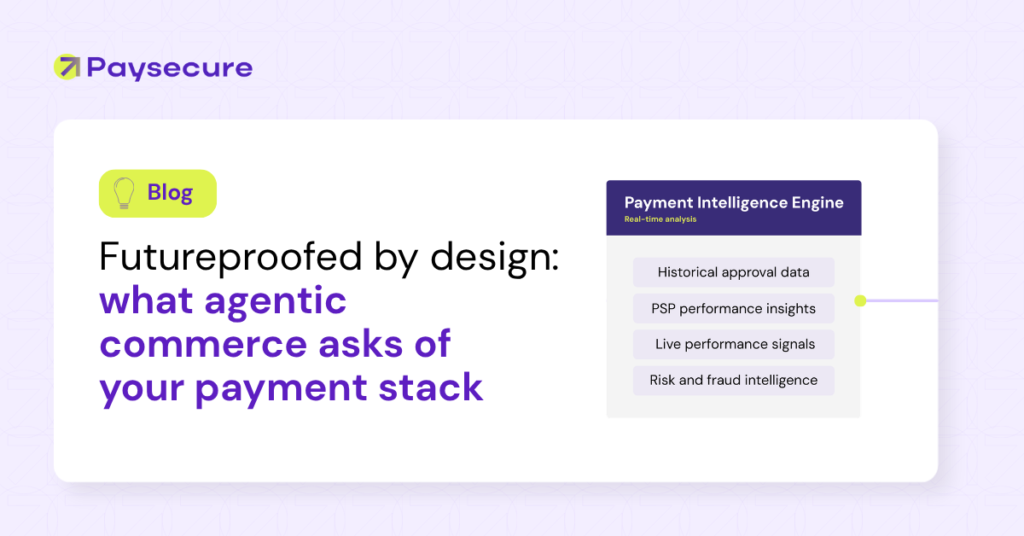 Paysecure

Blog

Futureproofed by design: what agentic commerce asks of your payment stack

Payment Intelligence Engine
Real-time analysis

Historical approval data

PSP performance insights

Live performance signals

Risk and fraud intelligence